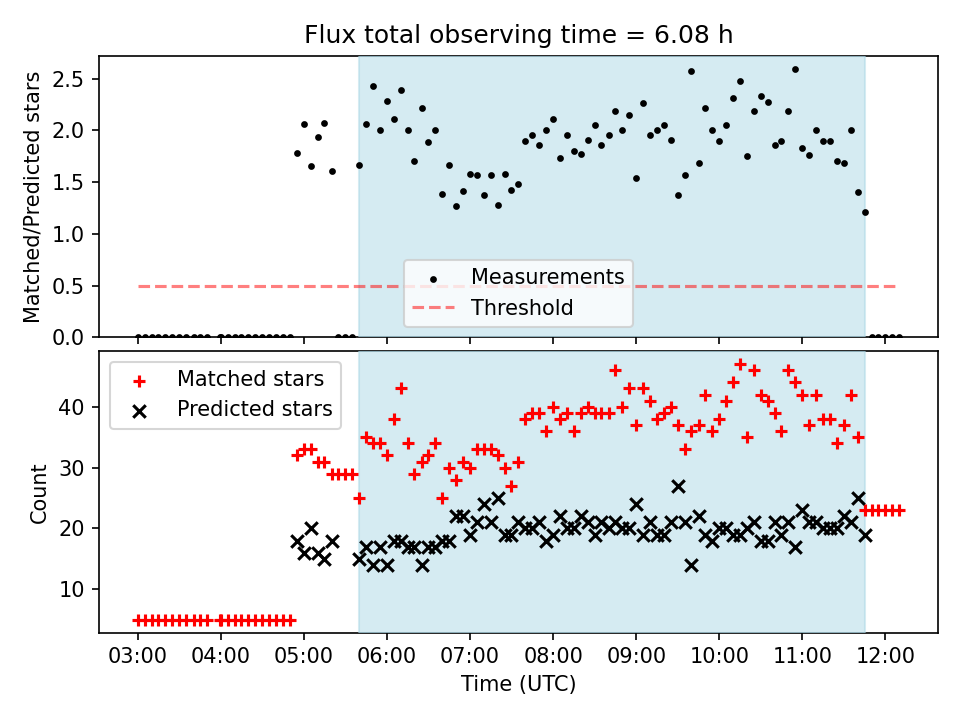 Flux total observing time = 6.08 h

Matched/Predicted stars

2.5
2.0
1.5
1.0
0.5
0.0

Measurements
Threshold

Matched stars
Predicted stars

Count

40
30
20
10

03:00 04:00 05:00 06:00 07:00 08:00 09:00 10:00 11:00 12:00

Time (UTC)